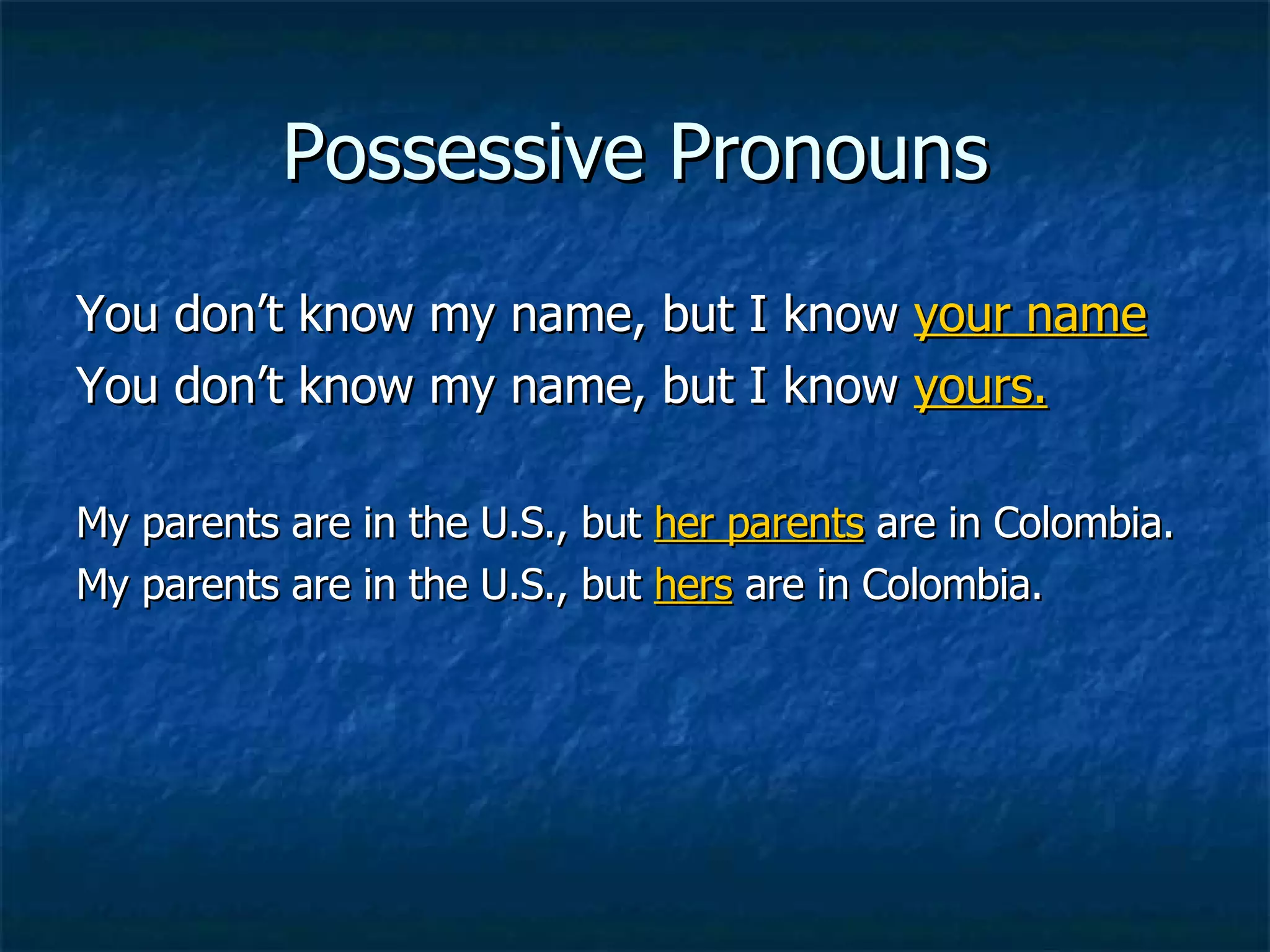 Possessive Pronouns

You don’t know my name, but I know your name
You don’t know my name, but I know yours.

My parents are in the U.S., but her parents are in Colombia.
My parents are in the U.S., but hers are in Colombia.